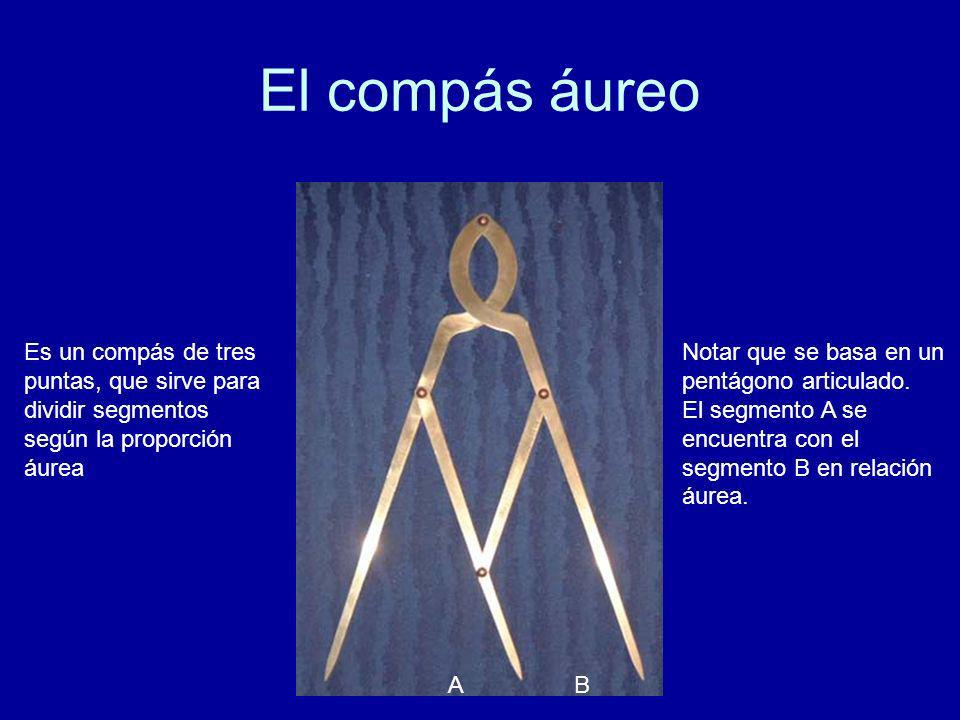 El compás áureo

Es un compás de tres puntas, que sirve para dividir segmentos según la proporción áurea

A B

Notar que se basa en un pentágono articulado. El segmento A se encuentra con el segmento B en relación áurea.